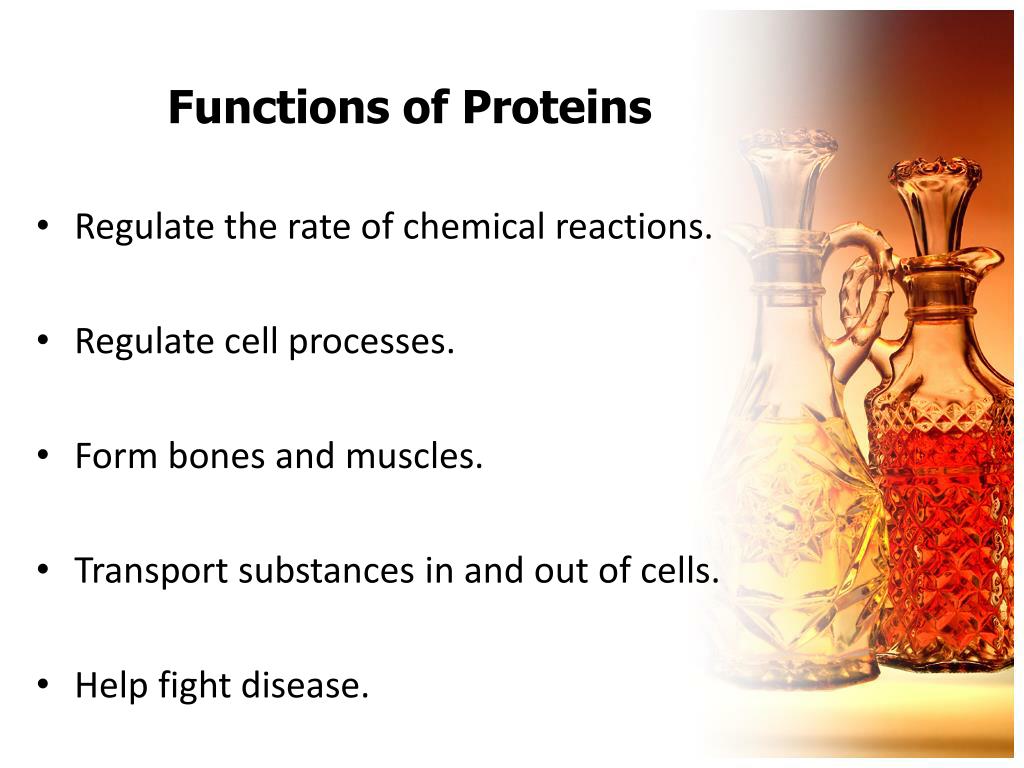 Functions of Proteins

• Regulate the rate of chemical reactions.

• Regulate cell processes.

• Form bones and muscles.

• Transport substances in and out of cells.

• Help fight disease.